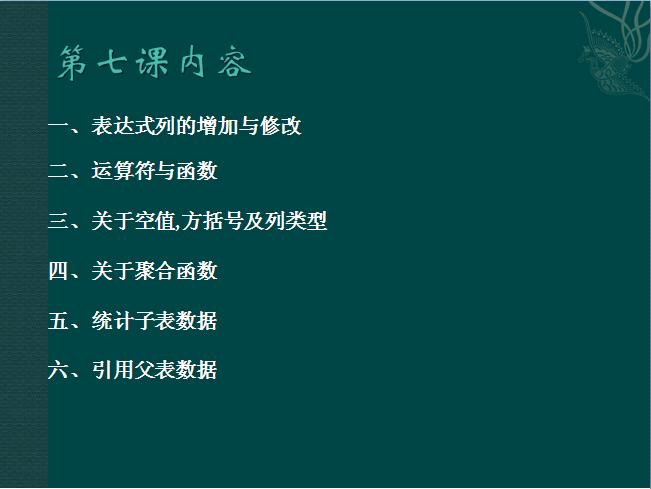 第七课内容

一、表达式列的增加与修改

二、运算符与函数

三、关于空值,方括号及列类型

四、关于聚合函数

五、统计子表数据

六、引用父表数据